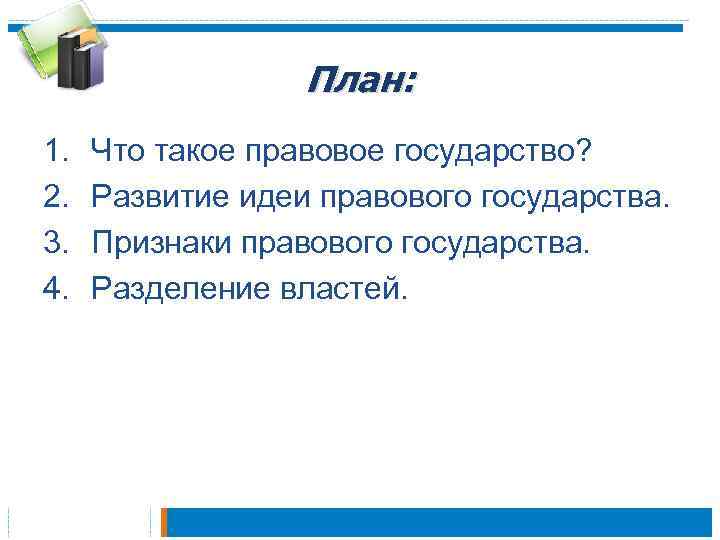 План:

1. Что такое правовое государство?
2. Развитие идеи правового государства.
3. Признаки правового государства.
4. Разделение властей.